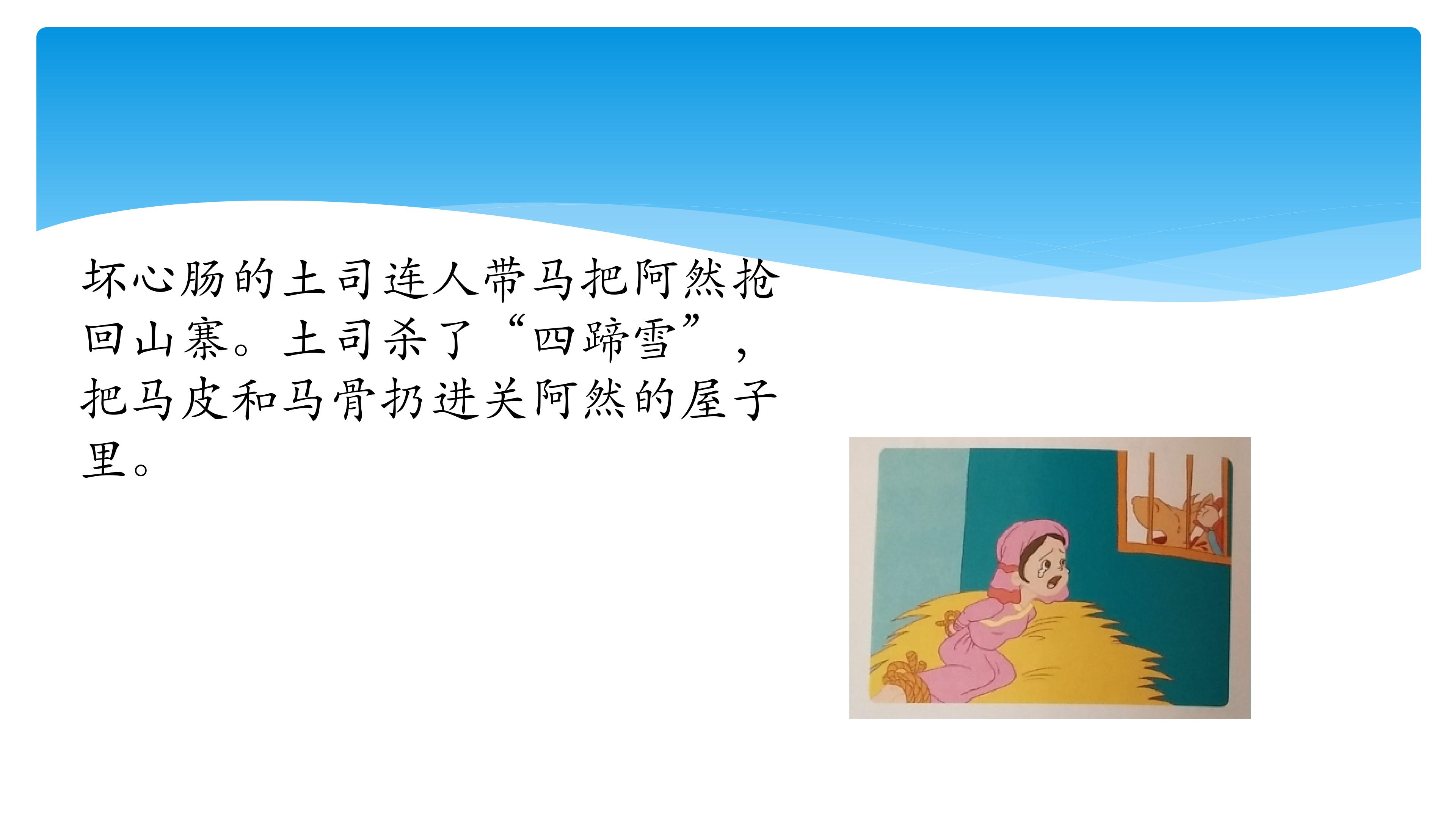 坏心肠的土司连人带马把阿然抢回山寨。土司杀了“四蹄雪”，把马皮和马骨扔进关阿然的屋子里。